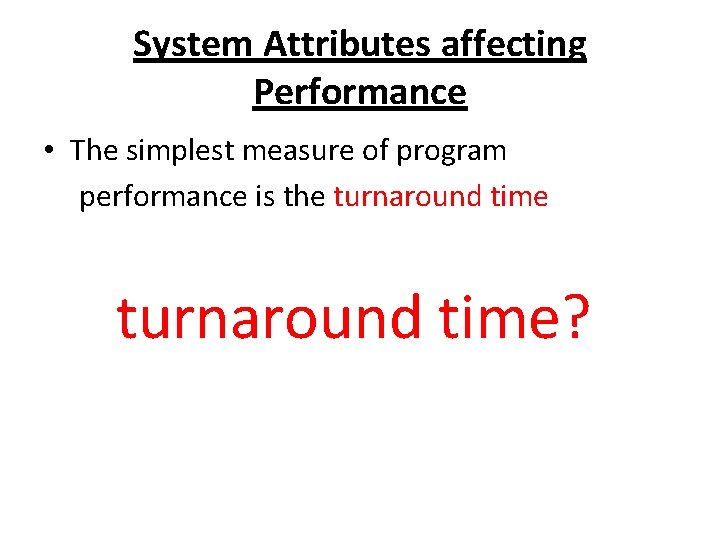 System Attributes affecting Performance

• The simplest measure of program performance is the turnaround time

turnaround time?